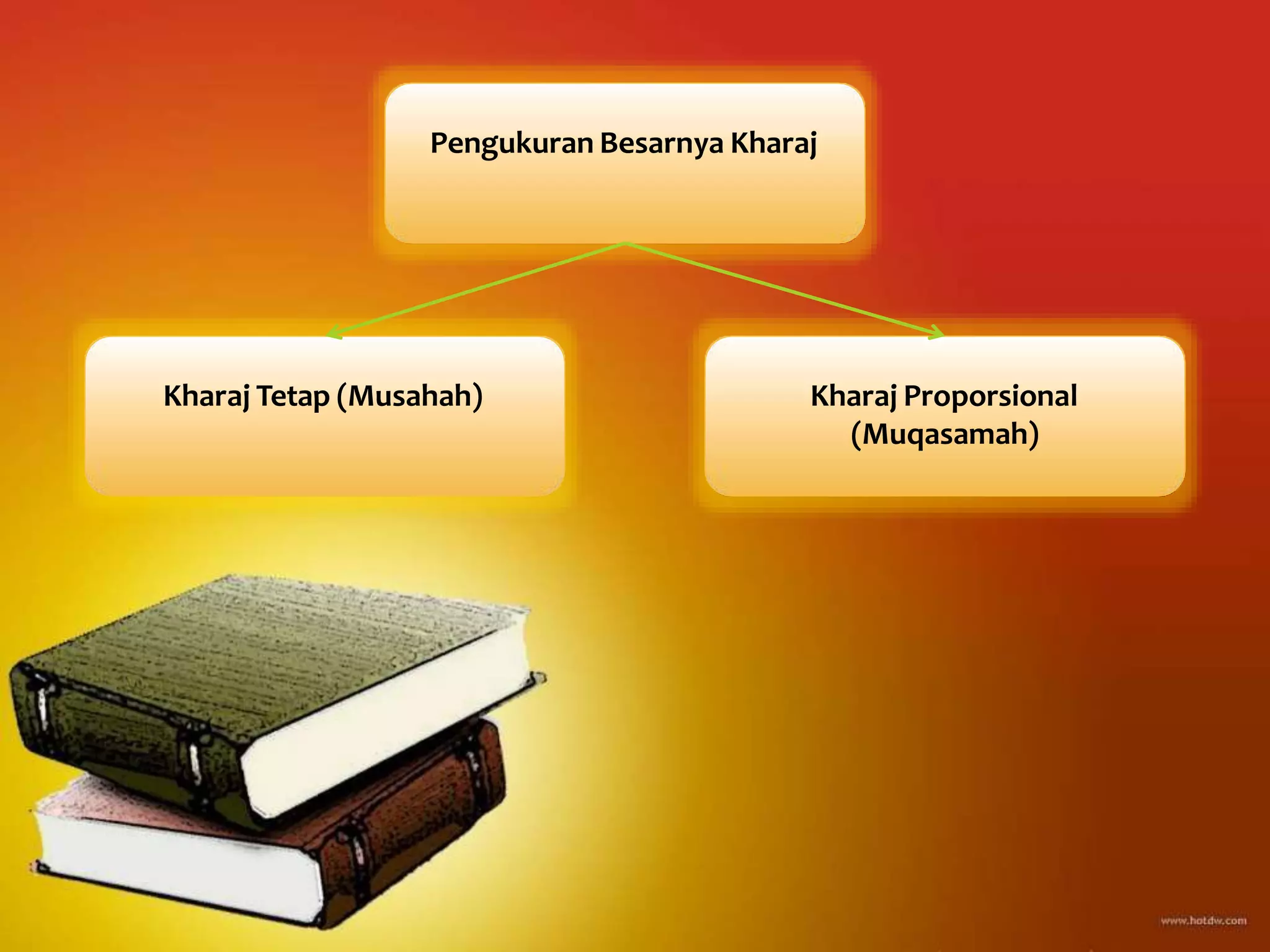 Pengukuran Besarnya Kharaj

Kharaj Tetap (Musahah)

Kharaj Proporsional (Muqasamah)

www.hotdw.com